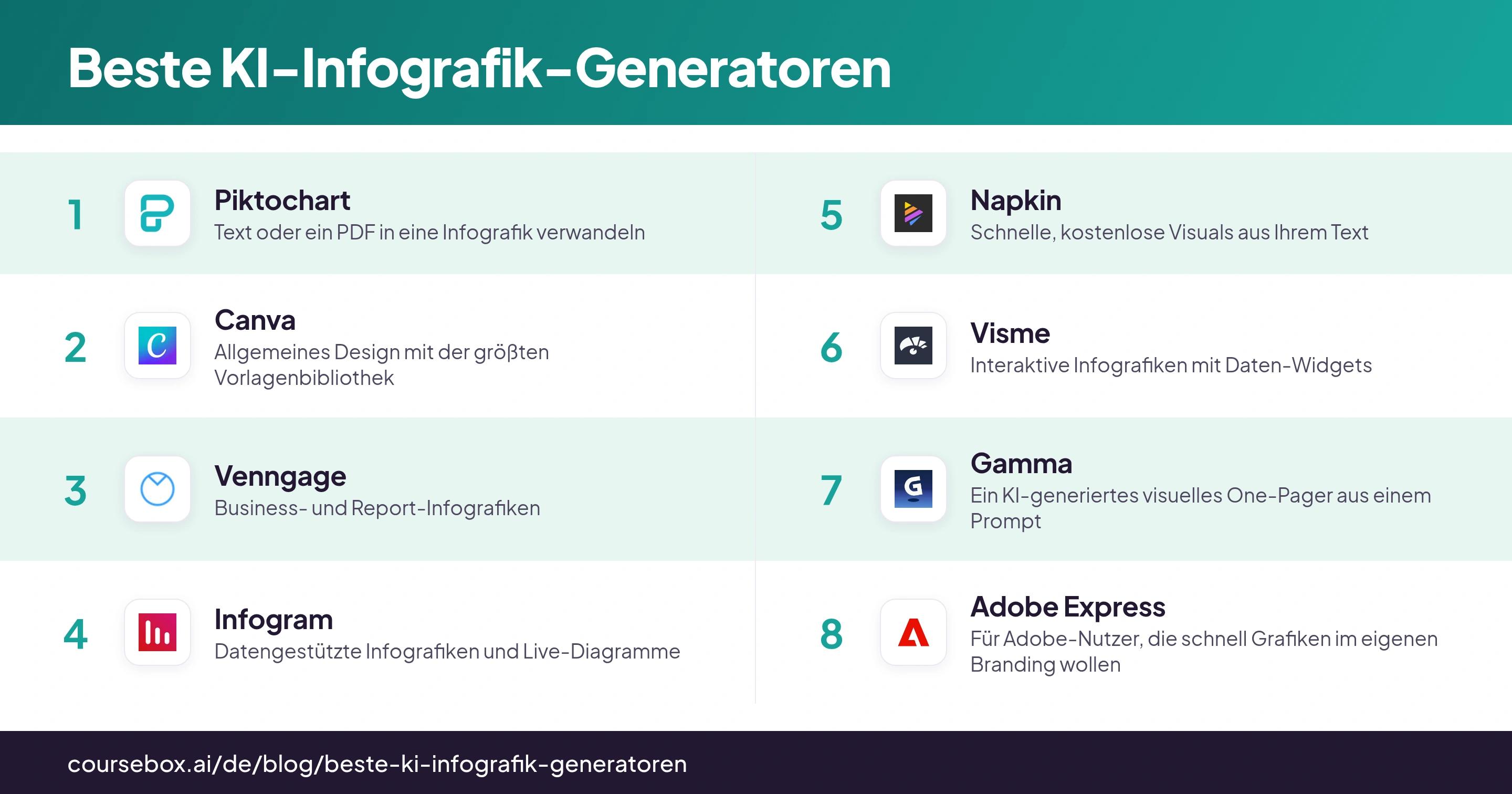 Beste KI-Infografik-Generatoren

1 Piktochart
Text oder ein PDF in eine Infografik verwandeln

2 Canva
Allgemeines Design mit der größten Vorlagenbibliothek

3 Venngage
Business- und Report-Infografiken

4 Infogram
Datengestützte Infografiken und Live-Diagramme

5 Napkin
Schnelle, kostenlose Visuals aus Ihrem Text

6 Visme
Interaktive Infografiken mit Daten-Widgets

7 Gamma
Ein KI-generiertes visuelles One-Pager aus einem Prompt

8 Adobe Express
Für Adobe-Nutzer, die schnell Grafiken im eigenen Branding wollen

coursebox.ai/de/blog/beste-ki-infografik-generatoren